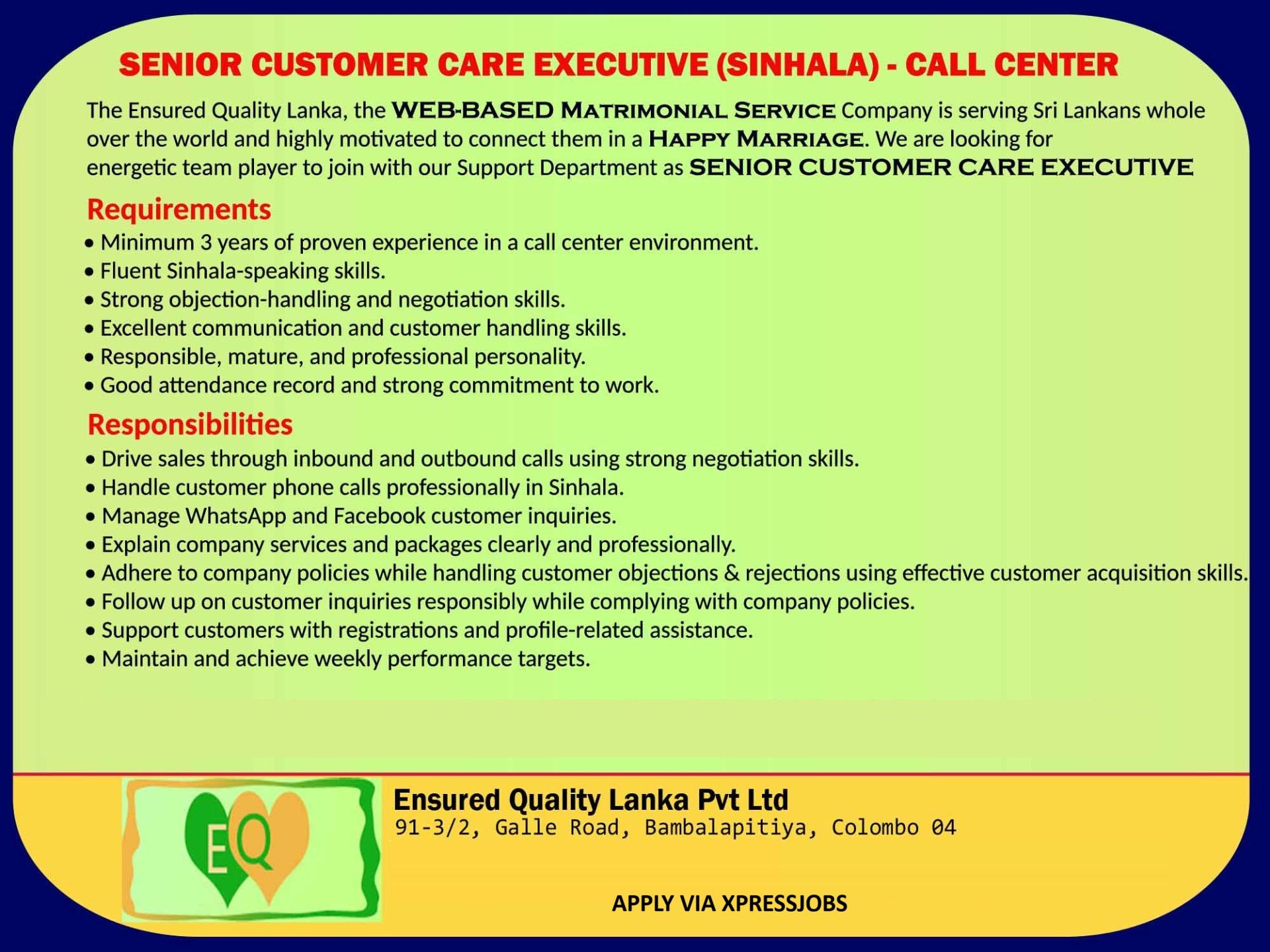 SENIOR CUSTOMER CARE EXECUTIVE (SINHALA) - CALL CENTER

The Ensured Quality Lanka, the WEB-BASED MATRIMONIAL SERVICE Company is serving Sri Lankans whole over the world and highly motivated to connect them in a HAPPY MARRIAGE. We are looking for energetic team player to join with our Support Department as SENIOR CUSTOMER CARE EXECUTIVE

Requirements

• Minimum 3 years of proven experience in a call center environment.
• Fluent Sinhala-speaking skills.
• Strong objection-handling and negotiation skills.
• Excellent communication and customer handling skills.
• Responsible, mature, and professional personality.
• Good attendance record and strong commitment to work.

Responsibilities

• Drive sales through inbound and outbound calls using strong negotiation skills.
• Handle customer phone calls professionally in Sinhala.
• Manage WhatsApp and Facebook customer inquiries.
• Explain company services and packages clearly and professionally.
• Adhere to company policies while handling customer objections & rejections using effective customer acquisition skills.
• Follow up on customer inquiries responsibly while complying with company policies.
• Support customers with registrations and profile-related assistance.
• Maintain and achieve weekly performance targets.

EQ

Ensured Quality Lanka Pvt Ltd
91-3/2, Galle Road, Bambalapitiya, Colombo 04

APPLY VIA XPRESSJOBS